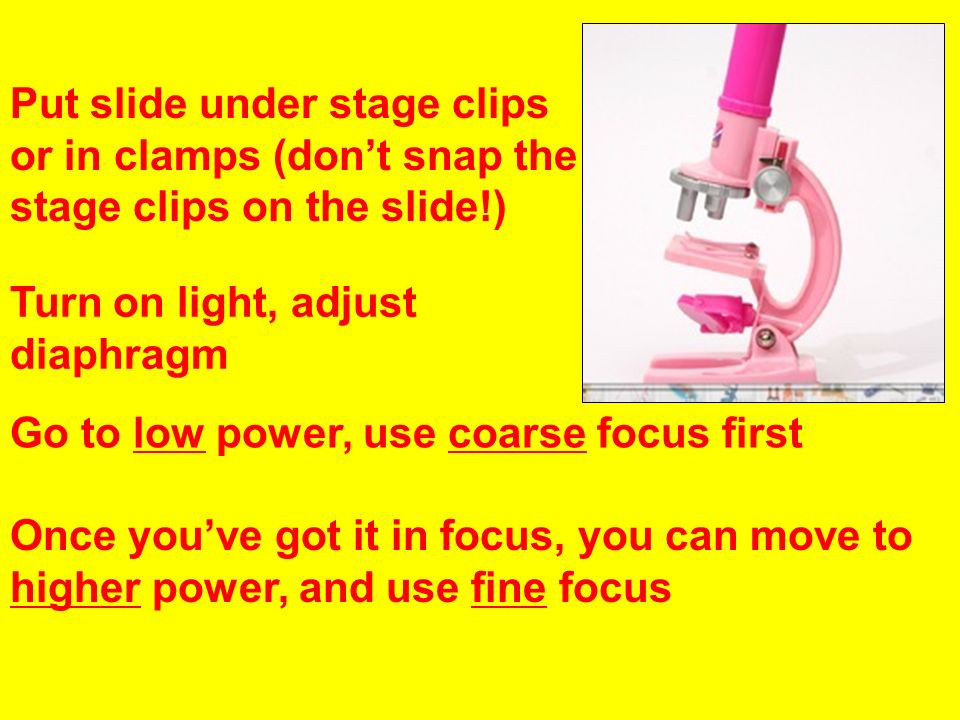 Put slide under stage clips or in clamps (don’t snap the stage clips on the slide!)

Turn on light, adjust diaphragm

Go to low power, use coarse focus first

Once you’ve got it in focus, you can move to higher power, and use fine focus